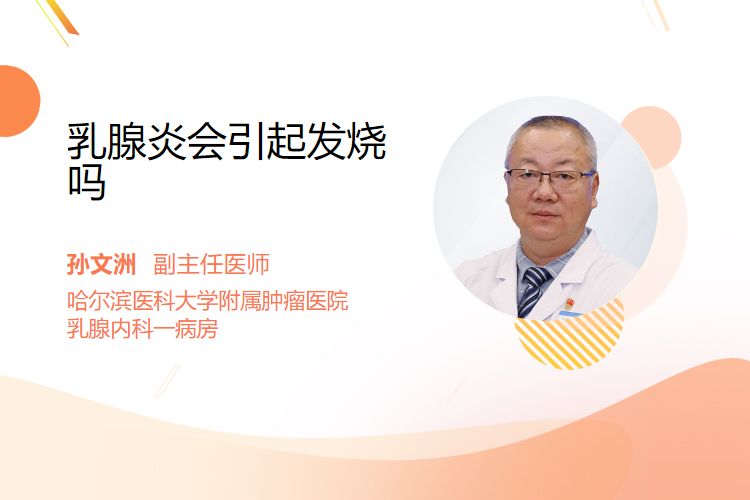 乳腺炎会引起发烧吗

孙文洲 副主任医师

哈尔滨医科大学附属肿瘤医院
乳腺内科一病房